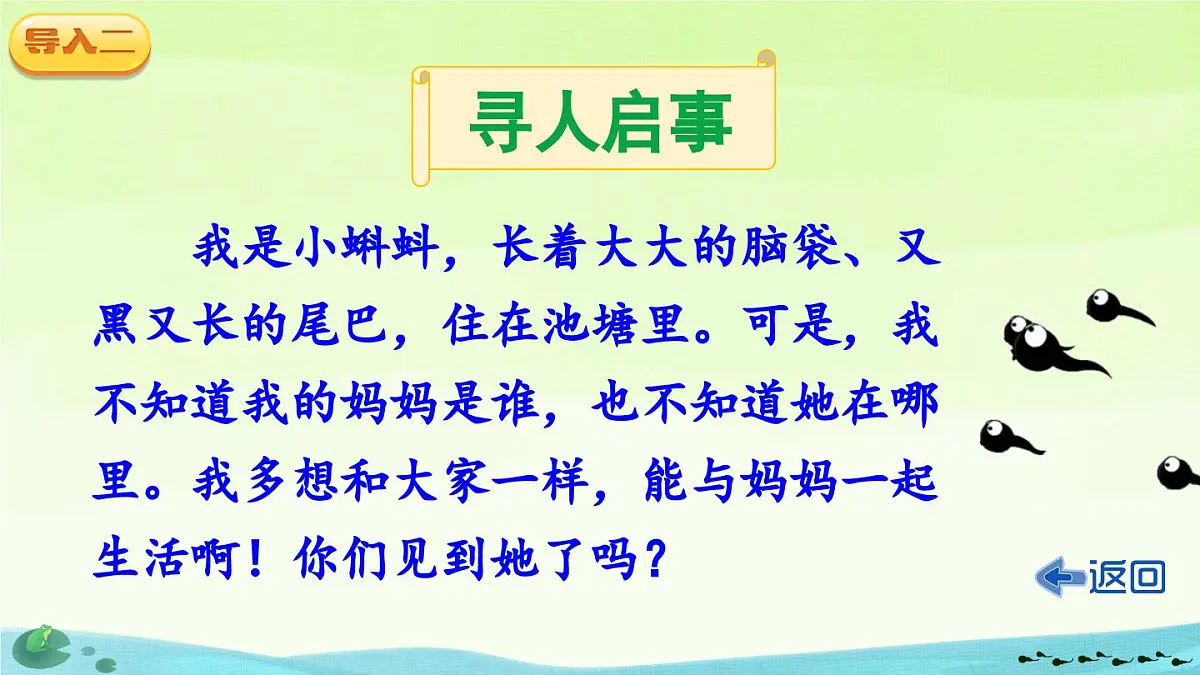 导入二

寻人启事

我是小蝌蚪，长着大大的脑袋、又黑又长的尾巴，住在池塘里。可是，我不知道我的妈妈是谁，也不知道她在哪里。我多想和大家一样，能与妈妈一起生活啊！你们见到她了吗？

返回